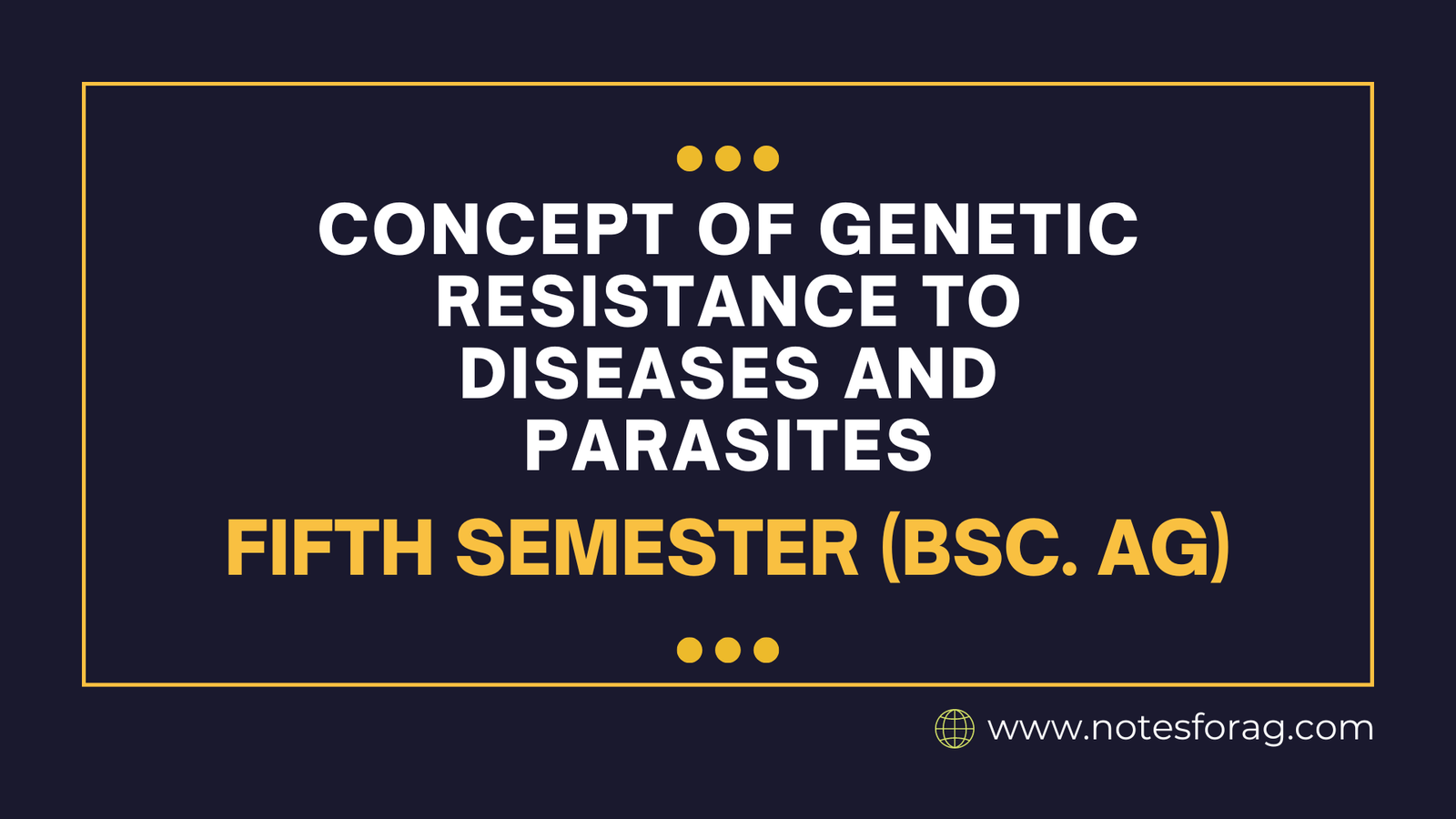 CONCEPT OF GENETIC RESISTANCE TO DISEASES AND PARASITES

FIFTH SEMESTER (BSC. AG)

www.notesforag.com